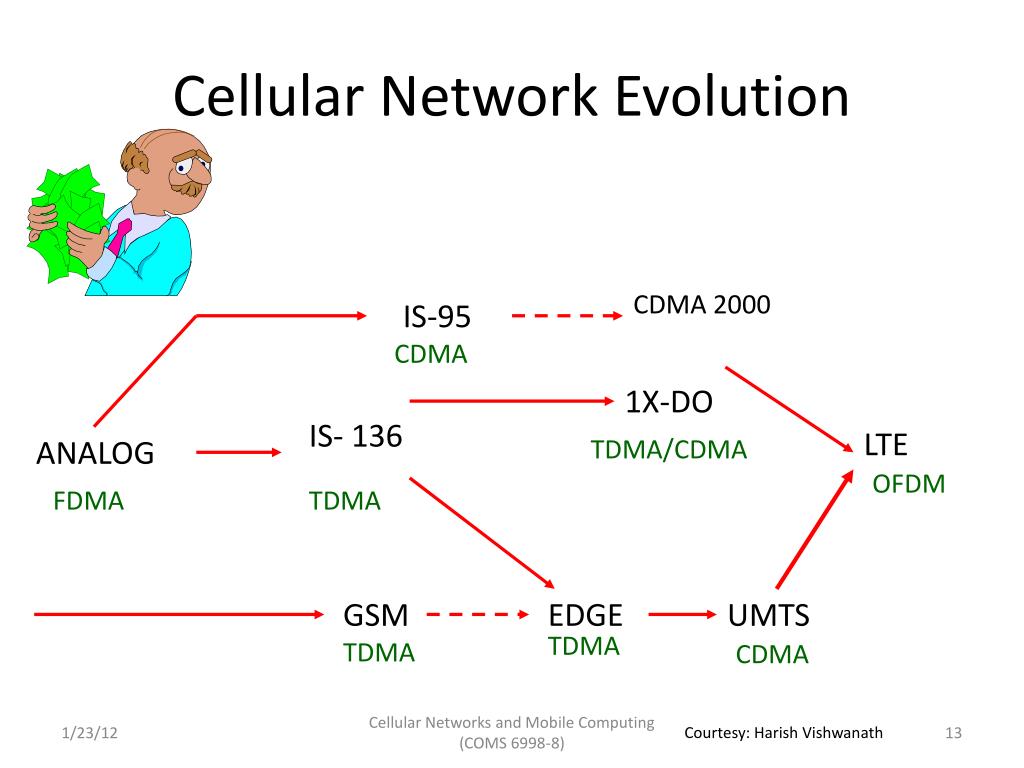 Cellular Network Evolution

IS-95
CDMA

CDMA 2000

1X-DO
TDMA/CDMA

ANALOG
FDMA

IS- 136
TDMA

LTE
OFDM

GSM
TDMA

EDGE
TDMA

UMTS
CDMA

1/23/12

Cellular Networks and Mobile Computing (COMS 6998-8)

Courtesy: Harish Vishwanath

13